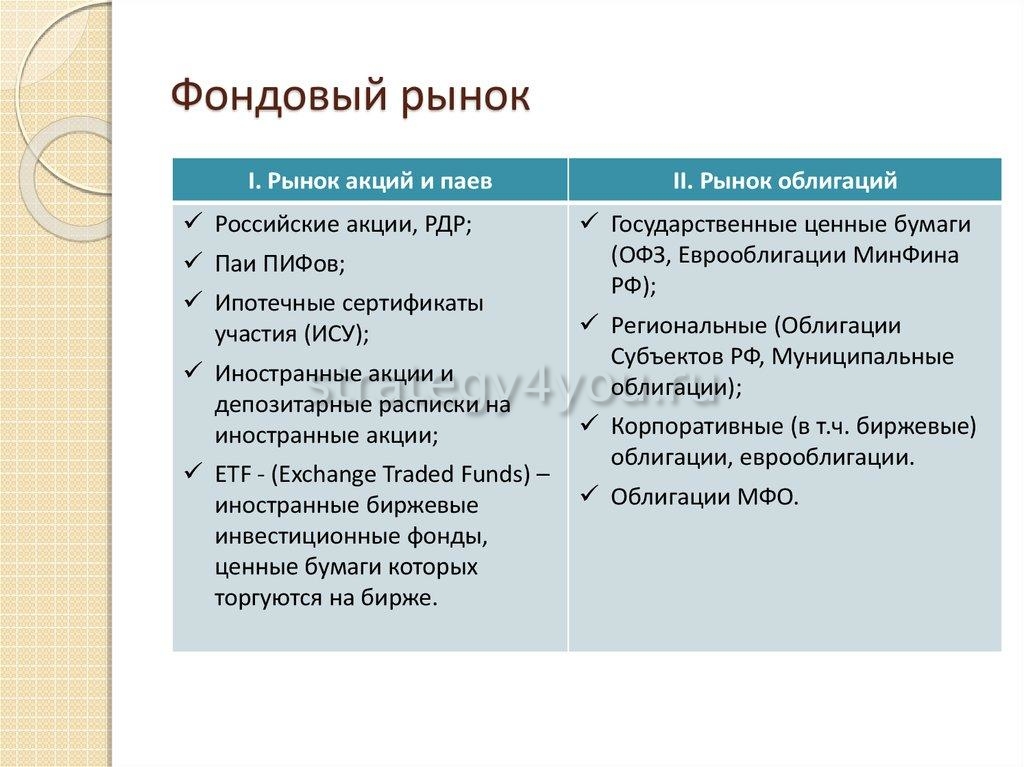 Фондовый рынок

| I. Рынок акций и паев | II. Рынок облигаций |
|---|---|
| ✓ Российские акции, РДР; ✓ Паи ПИФов; ✓ Ипотечные сертификаты участия (ИСУ); ✓ Иностранные акции и депозитарные расписки на иностранные акции; ✓ ETF - (Exchange Traded Funds) – иностранные биржевые инвестиционные фонды, ценные бумаги которых торгуются на бирже. | ✓ Государственные ценные бумаги (ОФЗ, Еврооблигации МинФина РФ); ✓ Региональные (Облигации Субъектов РФ, Муниципальные облигации); ✓ Корпоративные (в т.ч. биржевые) облигации, еврооблигации. ✓ Облигации МФО. |

strategy4you.ru